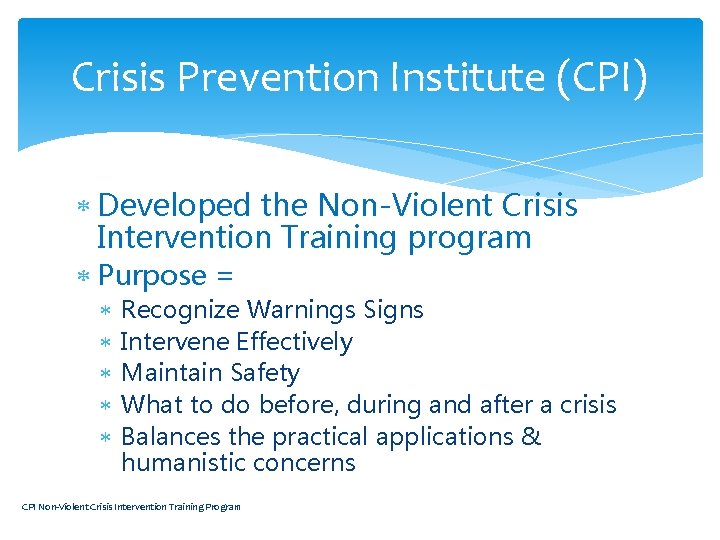 Crisis Prevention Institute (CPI)

* Developed the Non-Violent Crisis Intervention Training program
* Purpose =
  * Recognize Warnings Signs
  * Intervene Effectively
  * Maintain Safety
  * What to do before, during and after a crisis
  * Balances the practical applications & humanistic concerns

CPI Non-Violent Crisis Intervention Training Program